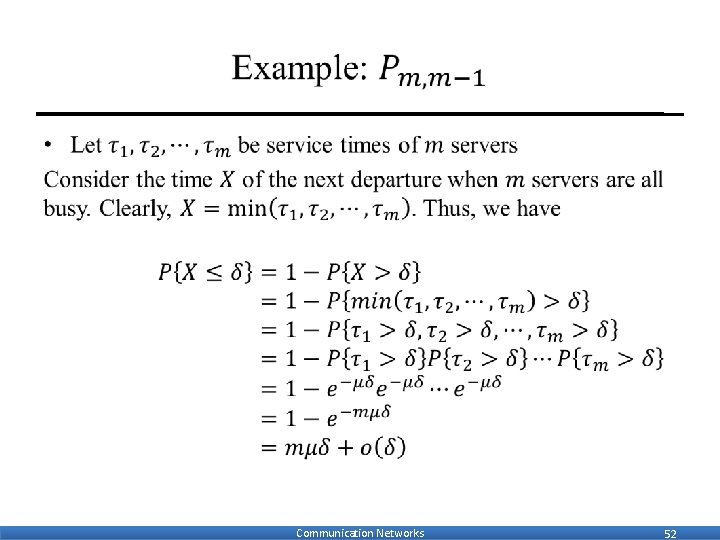 Example: $P_{m,m-1}$

• Let $\tau_1, \tau_2, \cdots, \tau_m$ be service times of $m$ servers

Consider the time $X$ of the next departure when $m$ servers are all busy. Clearly, $X = \min(\tau_1, \tau_2, \cdots, \tau_m)$. Thus, we have

$P\{X \leq \delta\} = 1 - P\{X > \delta\}$
$= 1 - P\{min(\tau_1, \tau_2, \cdots, \tau_m) > \delta\}$
$= 1 - P\{\tau_1 > \delta, \tau_2 > \delta, \cdots, \tau_m > \delta\}$
$= 1 - P\{\tau_1 > \delta\}P\{\tau_2 > \delta\} \cdots P\{\tau_m > \delta\}$
$= 1 - e^{-\mu\delta}e^{-\mu\delta} \cdots e^{-\mu\delta}$
$= 1 - e^{-m\mu\delta}$
$= m\mu\delta + o(\delta)$

Communication Networks 52